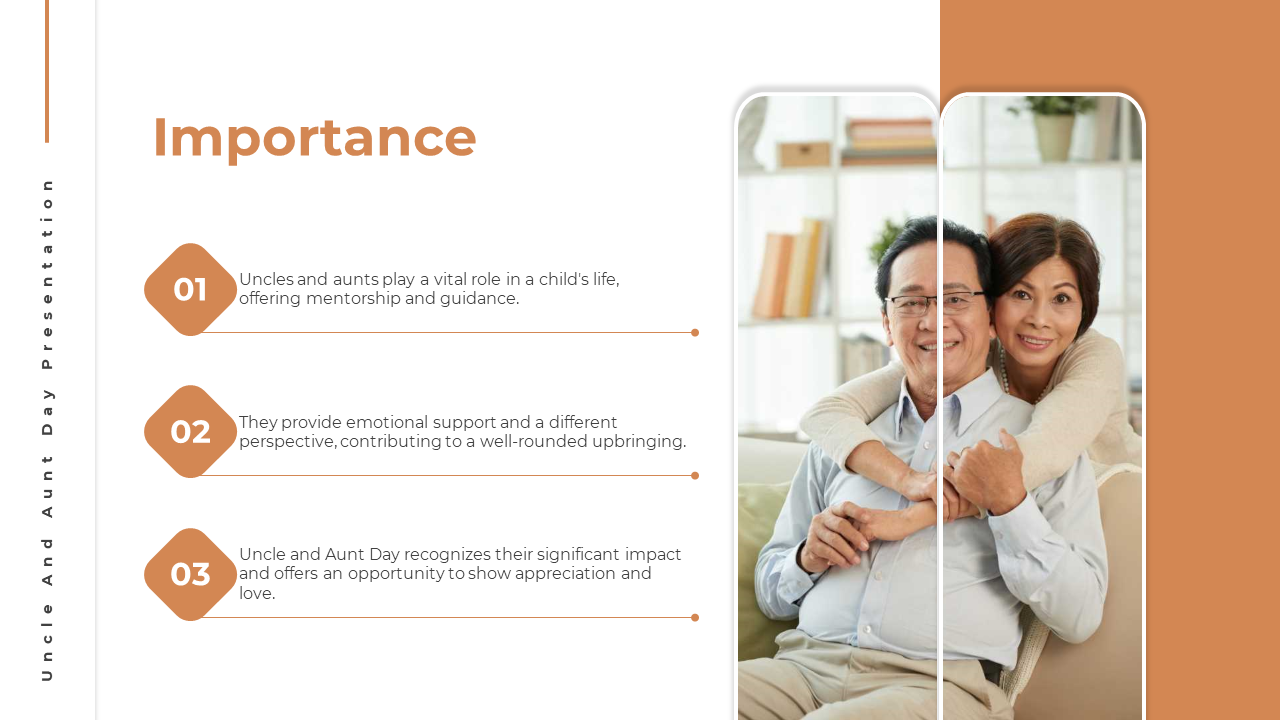 Uncle And Aunt Day Presentation

Importance

01
Uncles and aunts play a vital role in a child's life, offering mentorship and guidance.

02
They provide emotional support and a different perspective, contributing to a well-rounded upbringing.

03
Uncle and Aunt Day recognizes their significant impact and offers an opportunity to show appreciation and love.